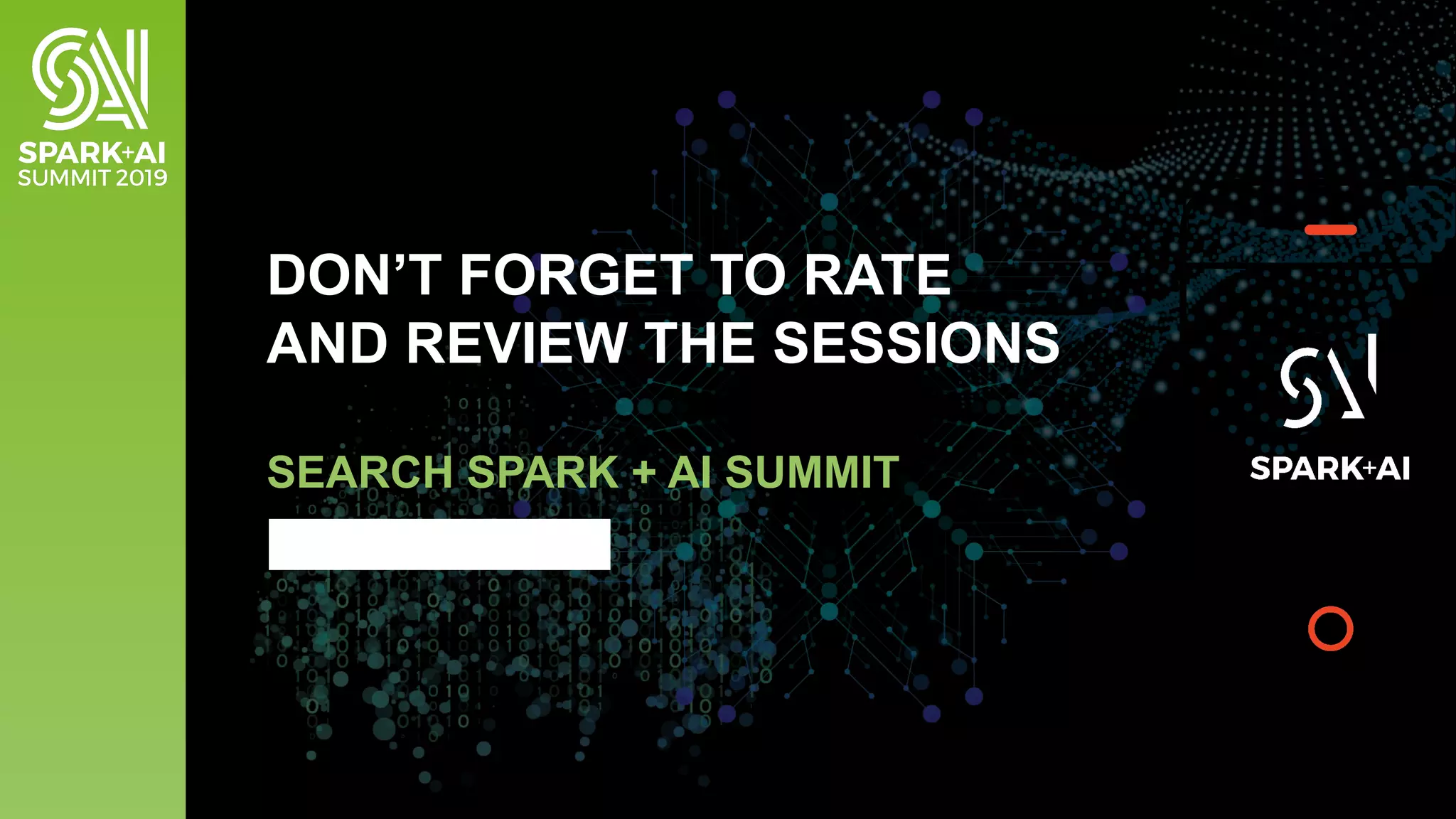 SPARK+AI SUMMIT 2019

DON'T FORGET TO RATE AND REVIEW THE SESSIONS

SEARCH SPARK + AI SUMMIT

SPARK+AI